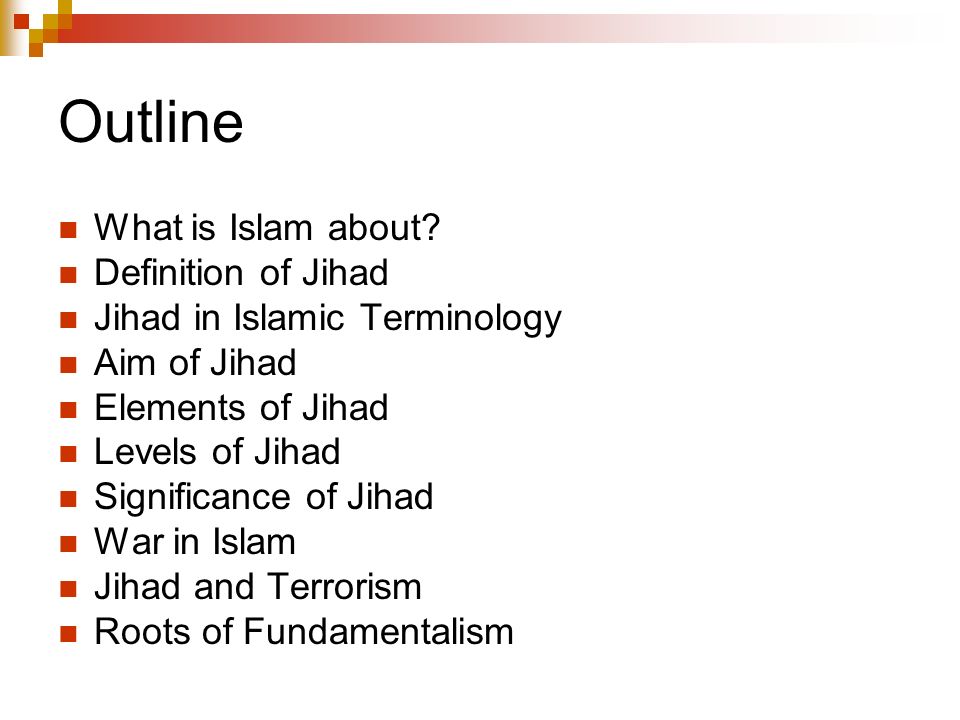 Outline

- What is Islam about?
- Definition of Jihad
- Jihad in Islamic Terminology
- Aim of Jihad
- Elements of Jihad
- Levels of Jihad
- Significance of Jihad
- War in Islam
- Jihad and Terrorism
- Roots of Fundamentalism